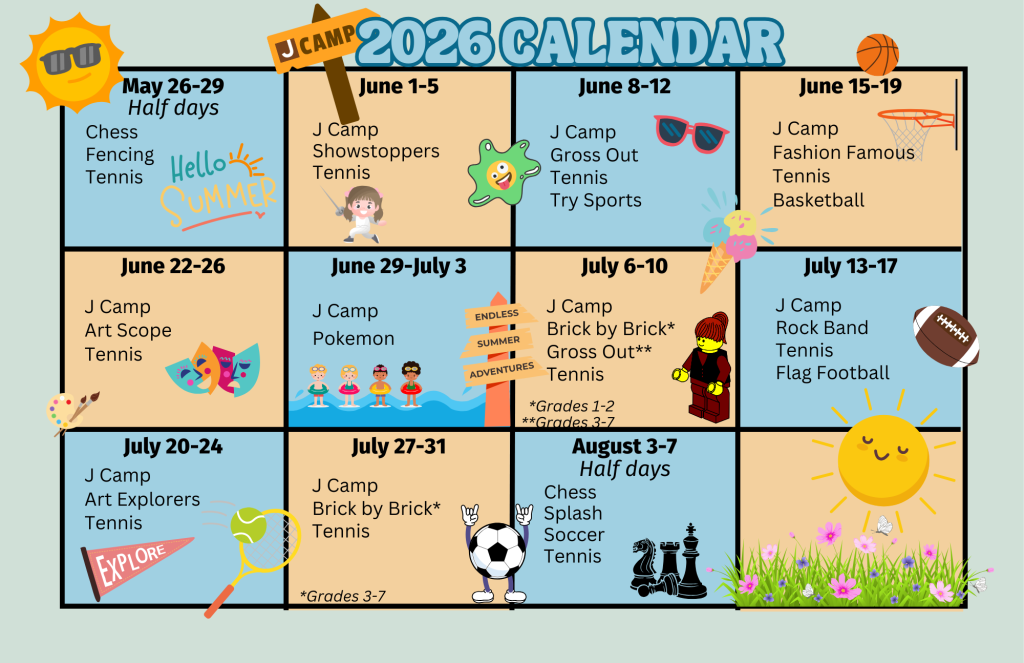 J CAMP
2026 CALENDAR

May 26-29
Half days
Chess
Fencing
Tennis
Hello
SUMMER

June 1-5
J Camp
Showstoppers
Tennis

June 8-12
J Camp
Gross Out
Tennis
Try Sports

June 15-19
J Camp
Fashion Famous
Tennis
Basketball

June 22-26
J Camp
Art Scope
Tennis

June 29-July 3
J Camp
Pokemon
ENDLESS
SUMMER
ADVENTURES

July 6-10
J Camp
Brick by Brick*
Gross Out**
Tennis
*Grades 1-2
**Grades 3-7

July 13-17
J Camp
Rock Band
Tennis
Flag Football

July 20-24
J Camp
Art Explorers
Tennis
EXPLORE

July 27-31
J Camp
Brick by Brick*
Tennis
*Grades 3-7

August 3-7
Half days
Chess
Splash
Soccer
Tennis